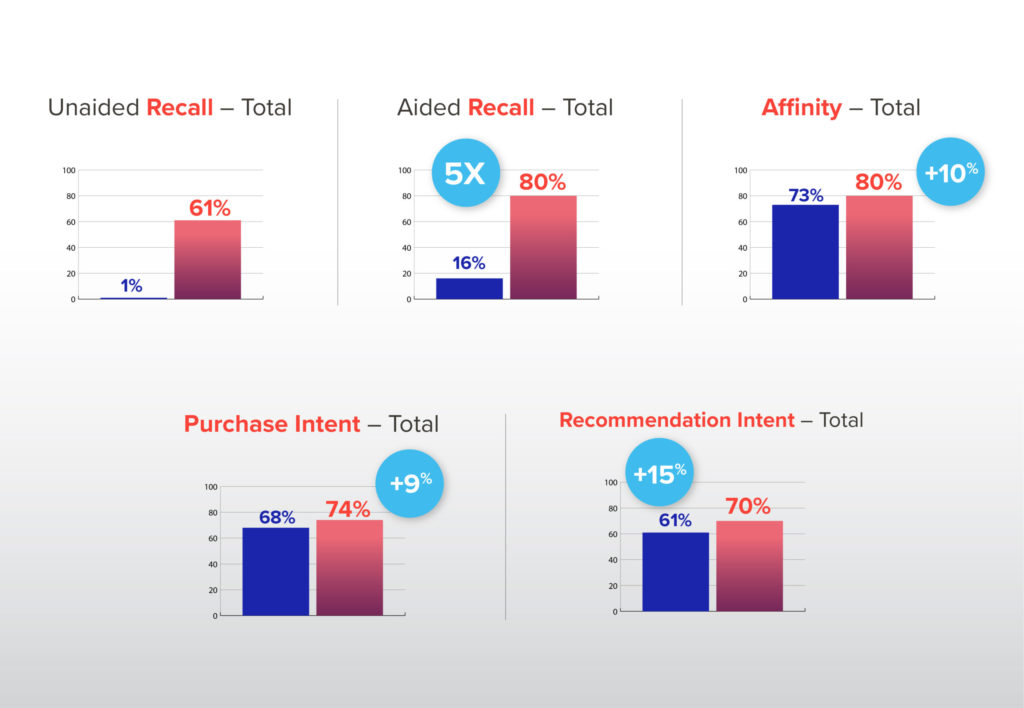 Unaided Recall – Total

100
80
60
40
20
0

1%
61%

Aided Recall – Total

5X

100
80
60
40
20
0

16%
80%

Affinity – Total

+10%

100
80
60
40
20
0

73%
80%

Purchase Intent – Total

+9%

100
80
60
40
20
0

68%
74%

Recommendation Intent – Total

+15%

100
80
60
40
20
0

61%
70%